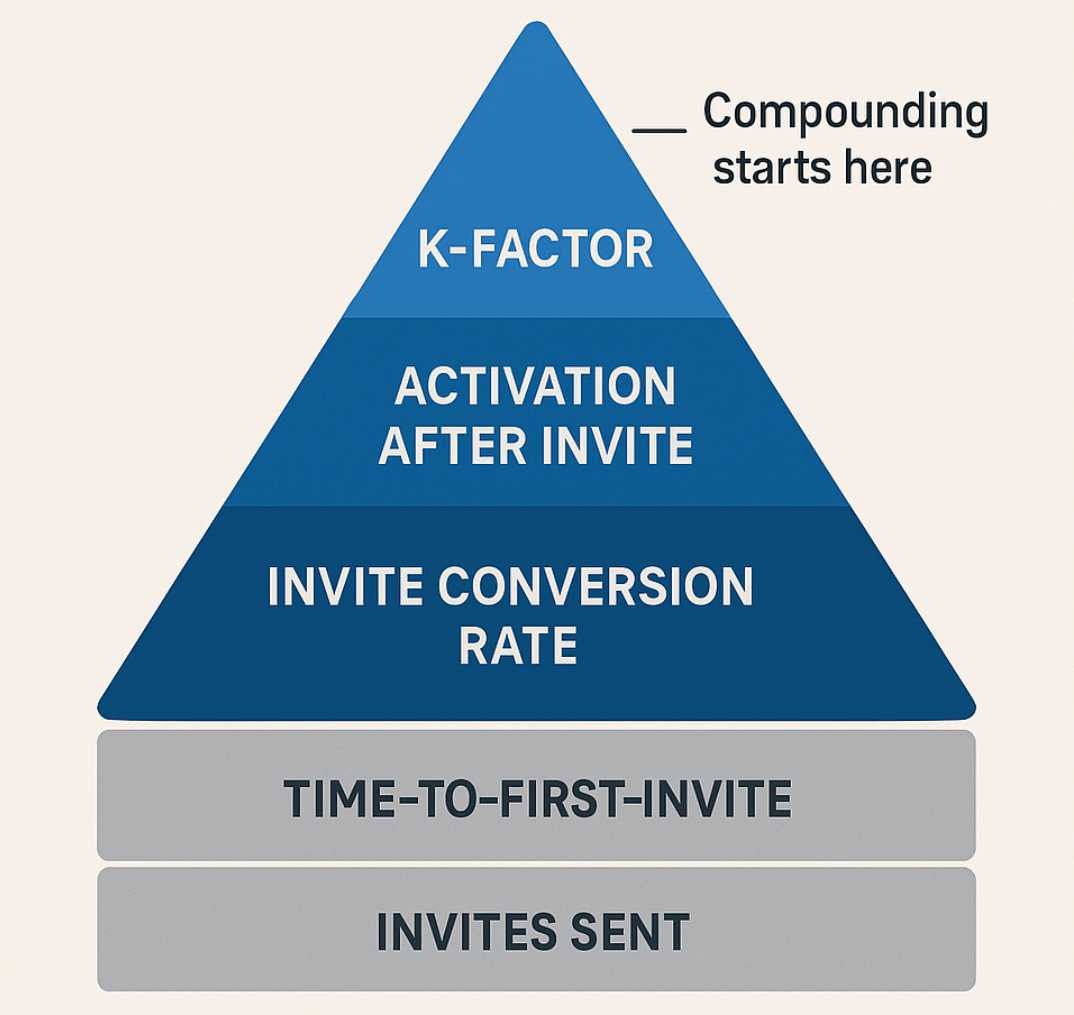 Compounding starts here

K-FACTOR

ACTIVATION AFTER INVITE

INVITE CONVERSION RATE

TIME-TO-FIRST-INVITE

INVITES SENT